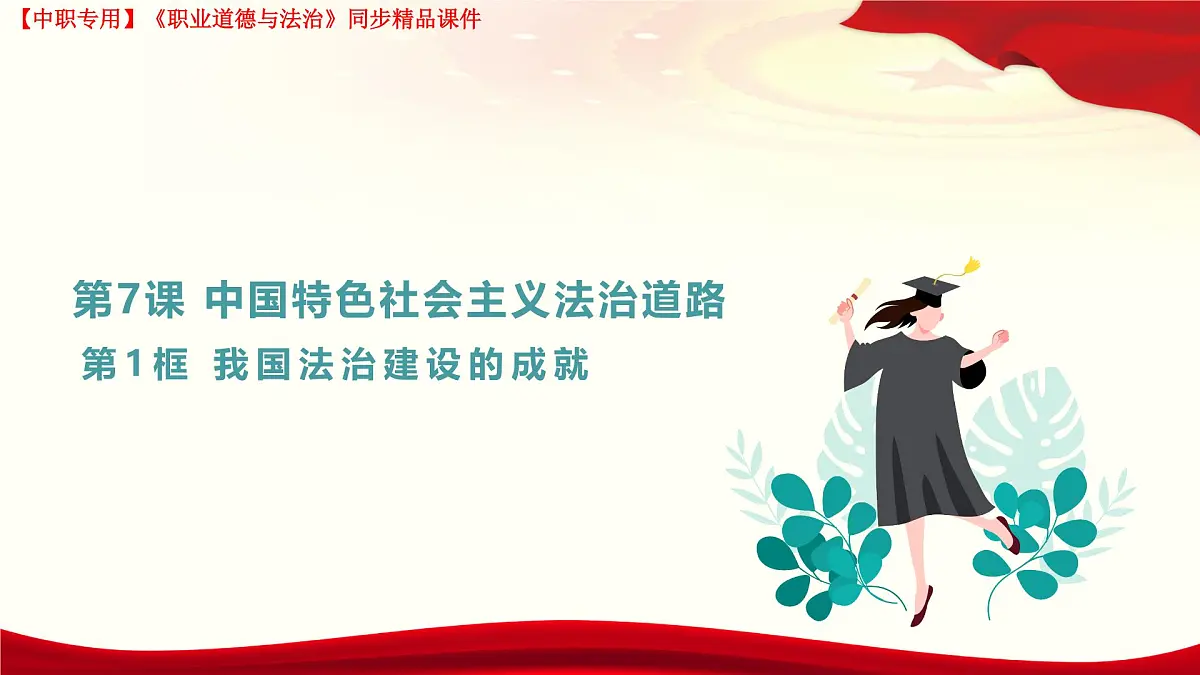 【中职专用】《职业道德与法治》同步精品课件

第7课 中国特色社会主义法治道路

第1框 我国法治建设的成就